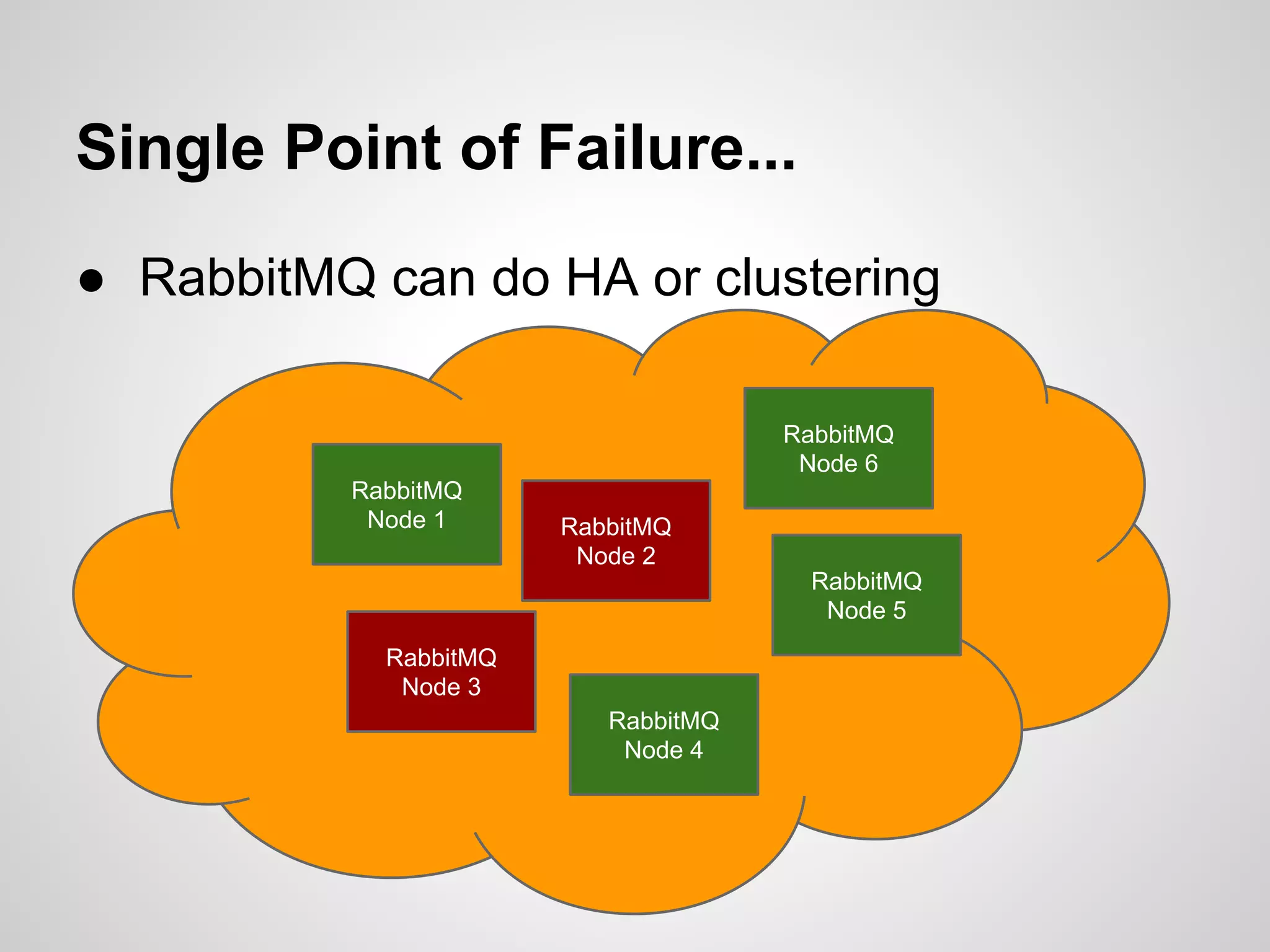 Single Point of Failure...

● RabbitMQ can do HA or clustering

RabbitMQ Node 6

RabbitMQ Node 1

RabbitMQ Node 2

RabbitMQ Node 5

RabbitMQ Node 3

RabbitMQ Node 4